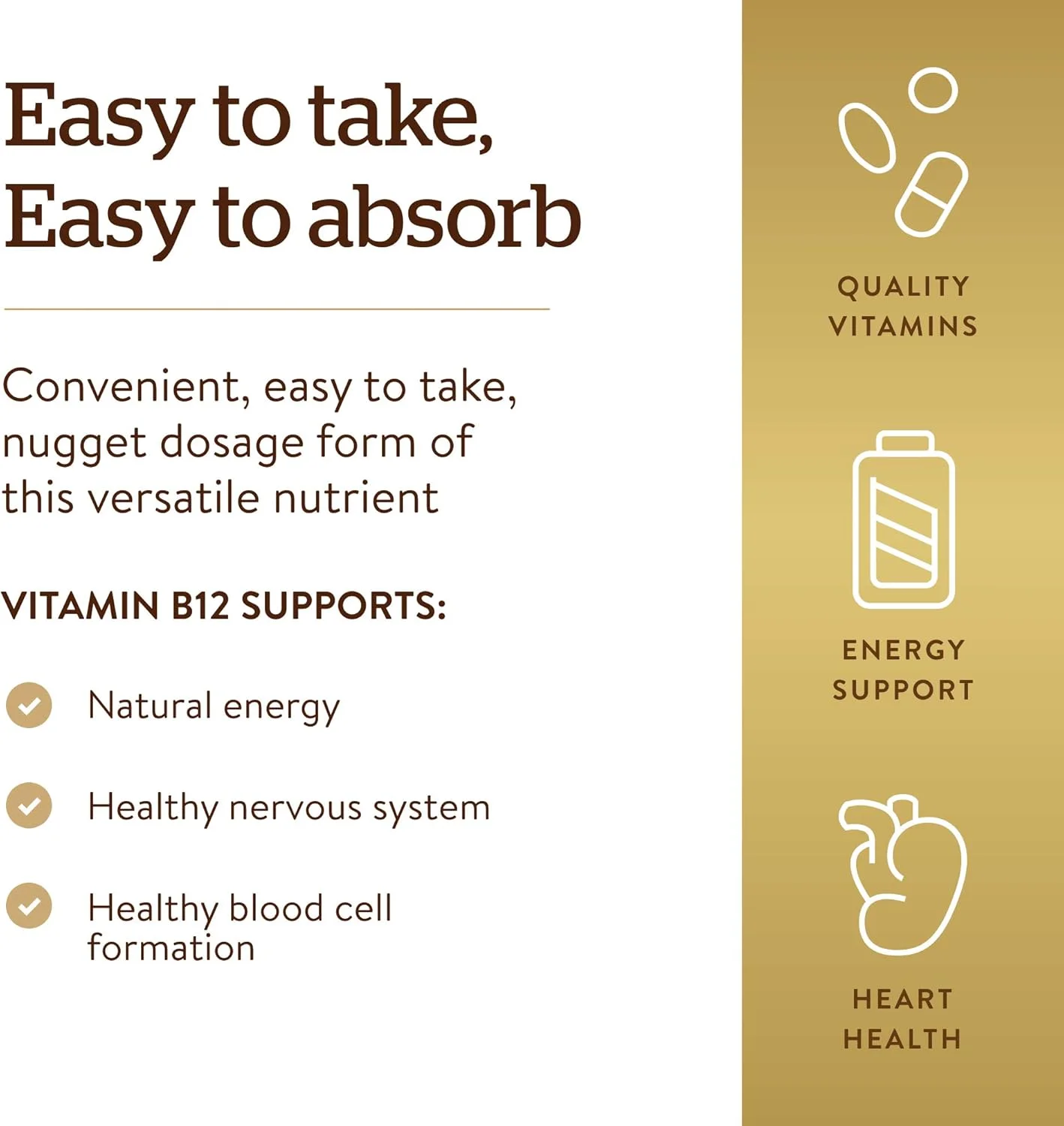 Easy to take,
Easy to absorb

Convenient, easy to take, nugget dosage form of this versatile nutrient

VITAMIN B12 SUPPORTS:

Natural energy

Healthy nervous system

Healthy blood cell formation

QUALITY VITAMINS

ENERGY SUPPORT

HEART HEALTH